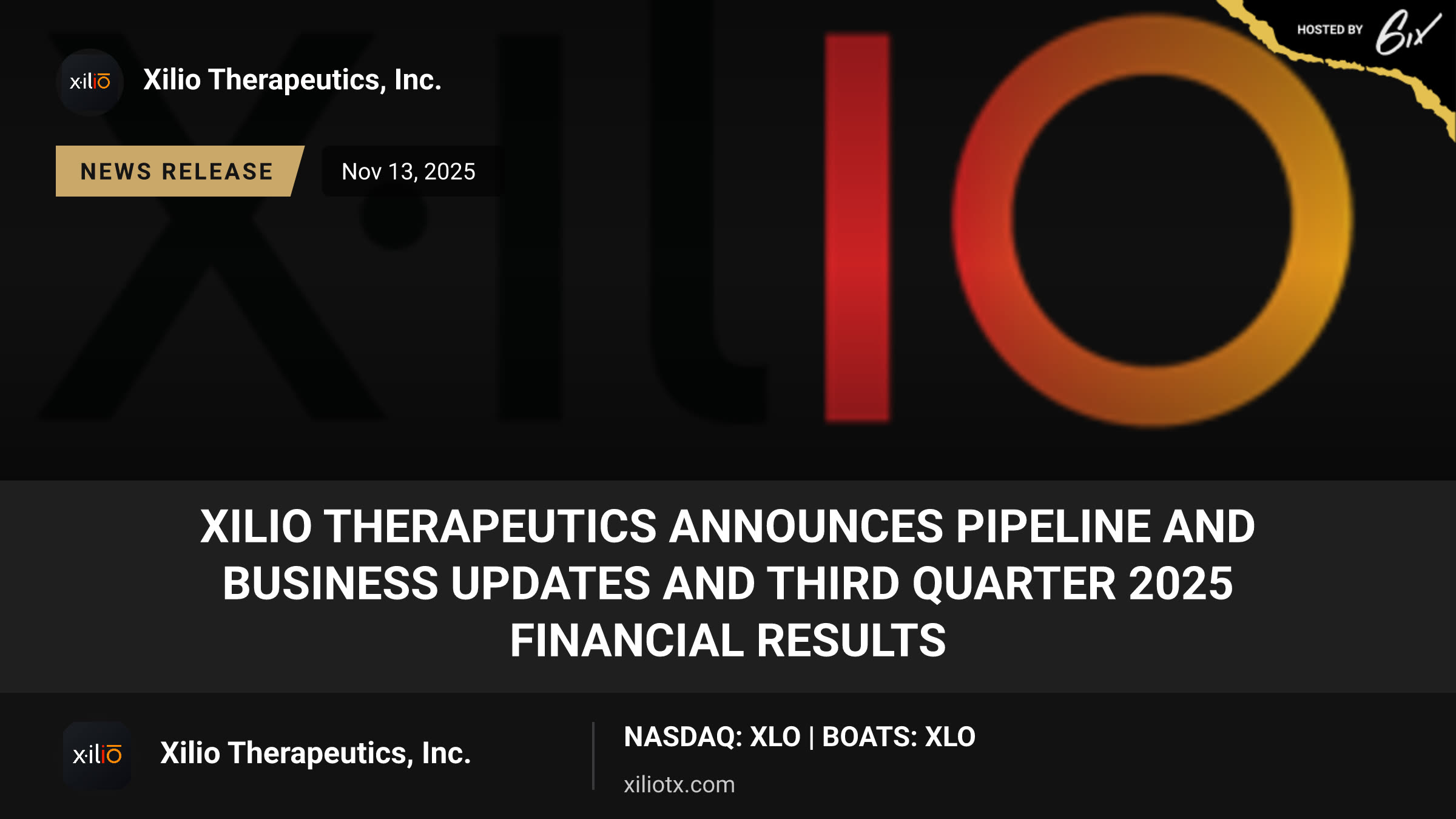 HOSTED BY 6ix

xilio

Xilio Therapeutics, Inc.

NEWS RELEASE

Nov 13, 2025

XILIO THERAPEUTICS ANNOUNCES PIPELINE AND BUSINESS UPDATES AND THIRD QUARTER 2025 FINANCIAL RESULTS

xilio

Xilio Therapeutics, Inc.

NASDAQ: XLO | BOATS: XLO

xiliotx.com